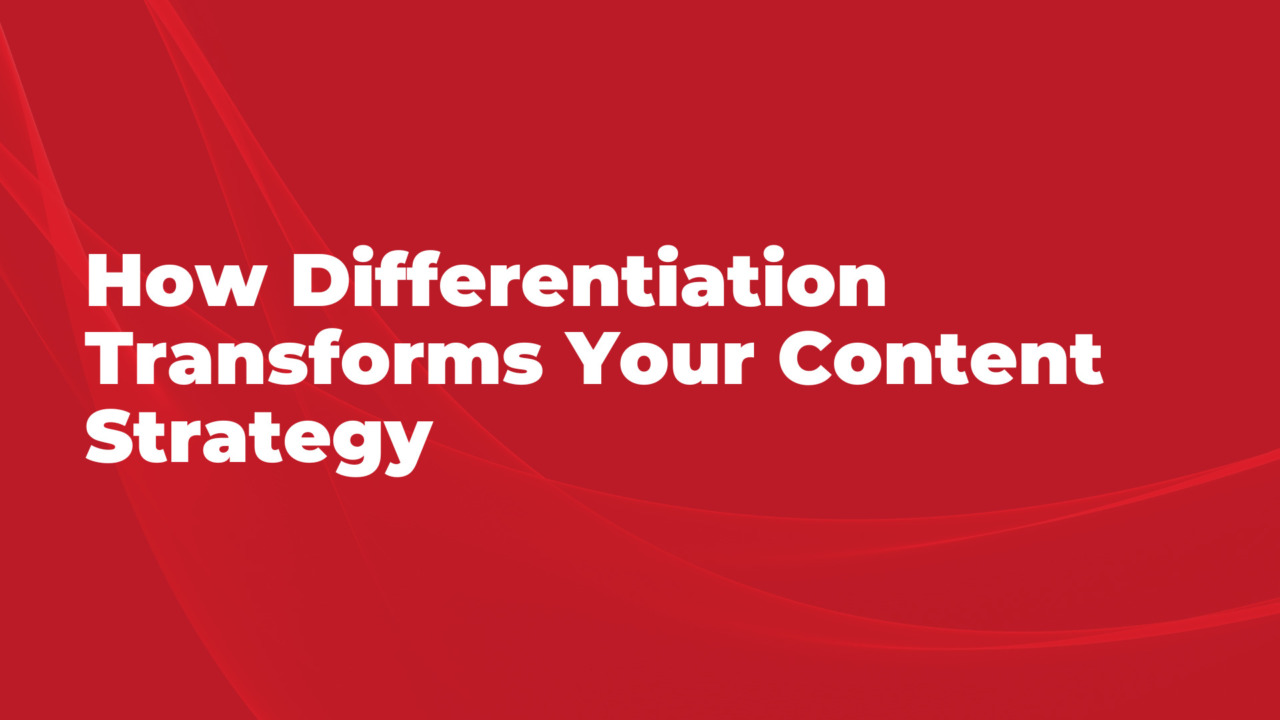 How Differentiation Transforms Your Content Strategy